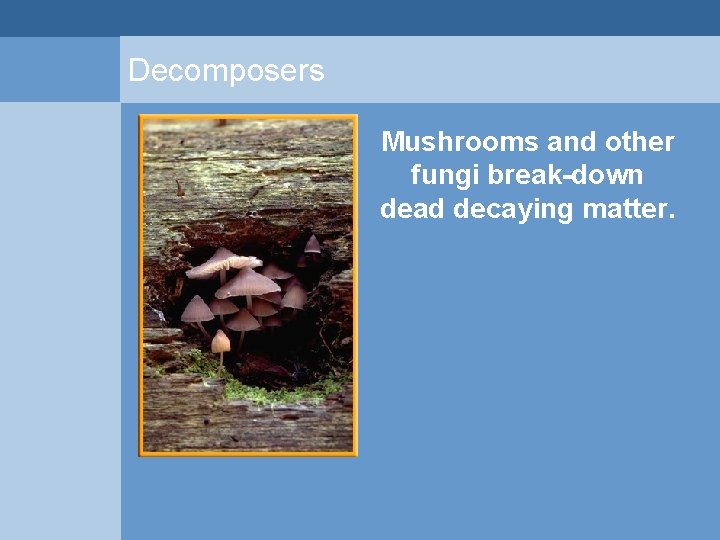 Decomposers

Mushrooms and other fungi break-down dead decaying matter.